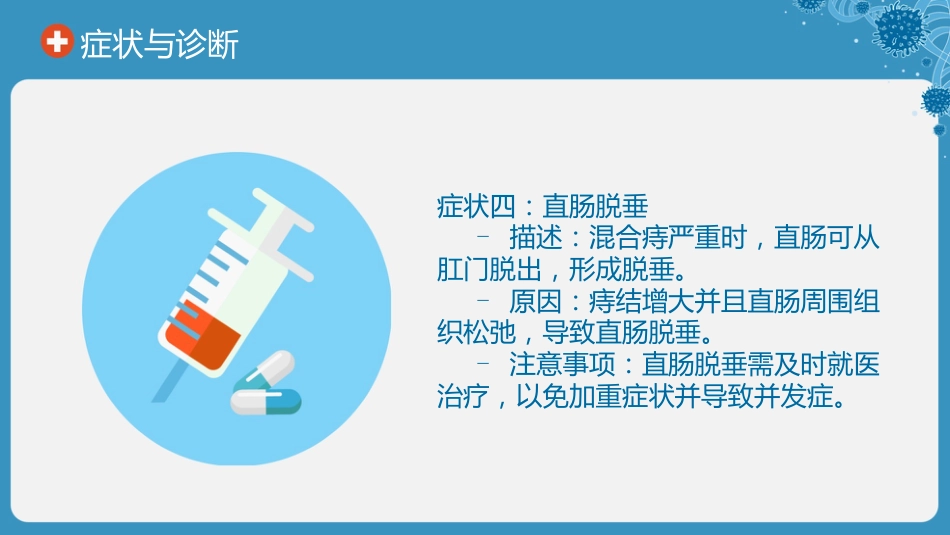 症状与诊断

症状四：直肠脱垂

– 描述：混合痔严重时，直肠可从肛门脱出，形成脱垂。

– 原因：痔结增大并且直肠周围组织松弛，导致直肠脱垂。

– 注意事项：直肠脱垂需及时就医治疗，以免加重症状并导致并发症。